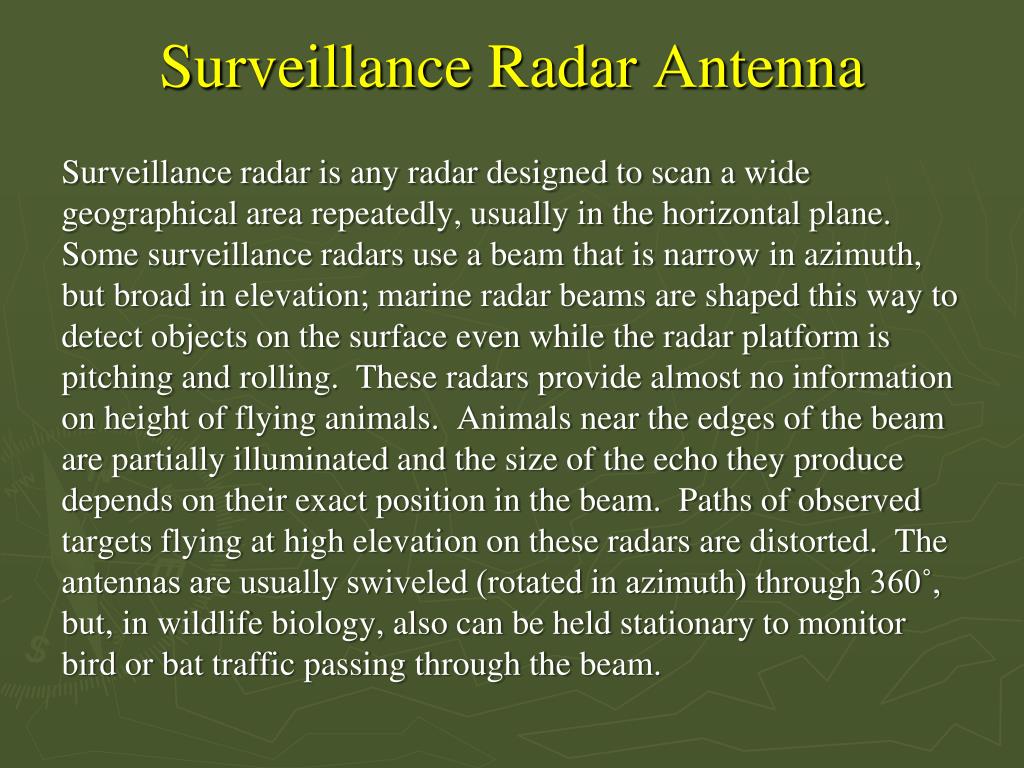 Surveillance Radar Antenna

Surveillance radar is any radar designed to scan a wide geographical area repeatedly, usually in the horizontal plane. Some surveillance radars use a beam that is narrow in azimuth, but broad in elevation; marine radar beams are shaped this way to detect objects on the surface even while the radar platform is pitching and rolling. These radars provide almost no information on height of flying animals. Animals near the edges of the beam are partially illuminated and the size of the echo they produce depends on their exact position in the beam. Paths of observed targets flying at high elevation on these radars are distorted. The antennas are usually swiveled (rotated in azimuth) through 360˚, but, in wildlife biology, also can be held stationary to monitor bird or bat traffic passing through the beam.